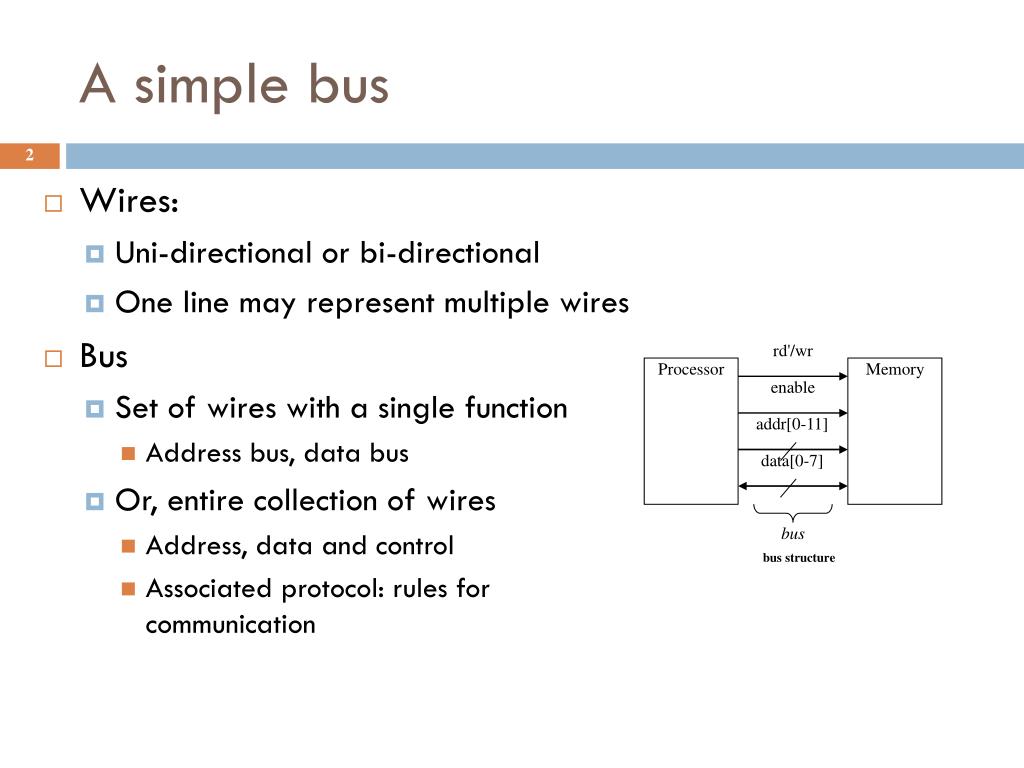 A simple bus

2

Wires:
Uni-directional or bi-directional
One line may represent multiple wires

Bus
Set of wires with a single function
Address bus, data bus
Or, entire collection of wires
Address, data and control
Associated protocol: rules for communication

Processor
rd'/wr
enable
addr[0-11]
data[0-7]
Memory
bus
bus structure